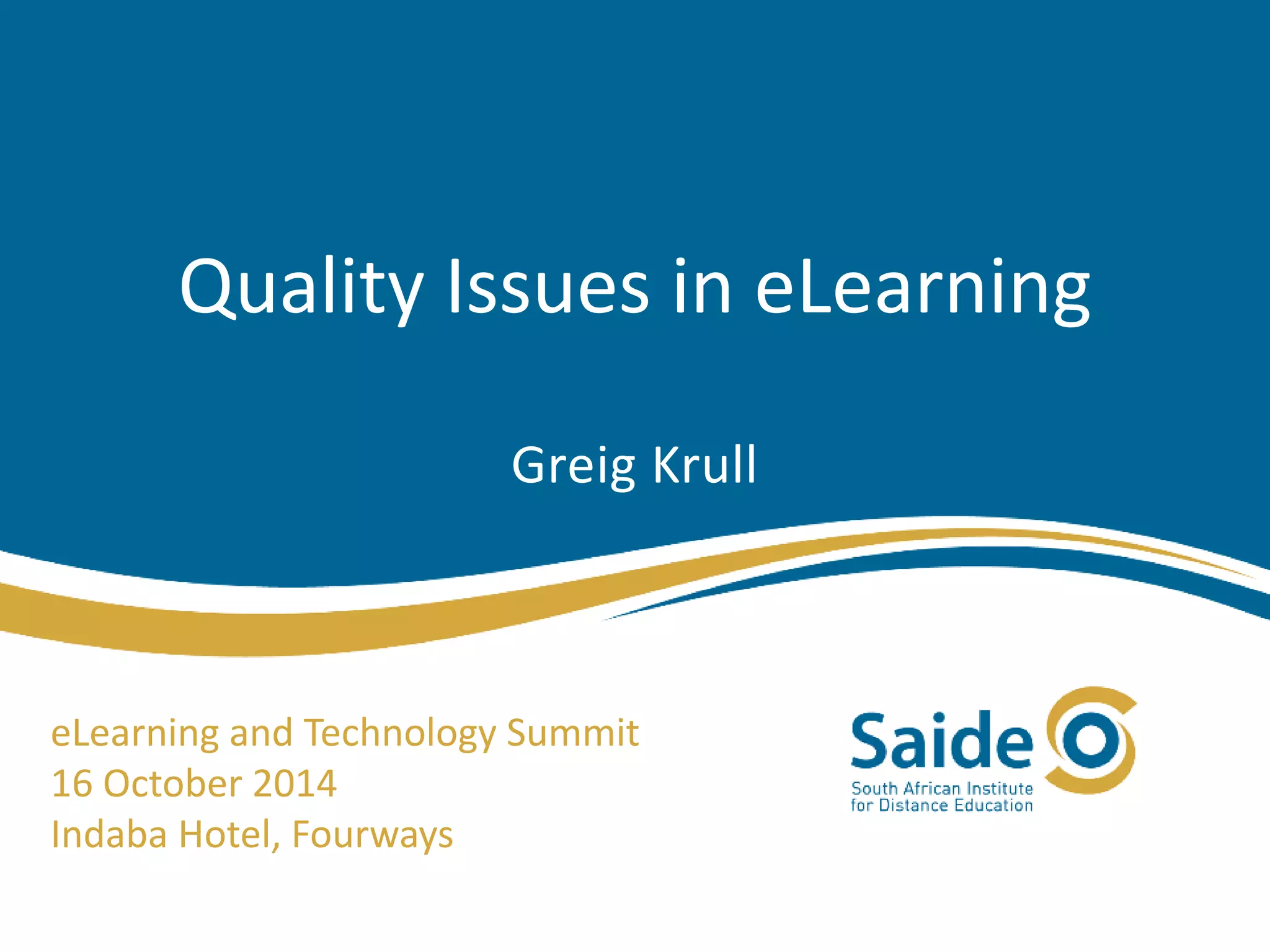 Quality Issues in eLearning

Greig Krull

eLearning and Technology Summit
16 October 2014
Indaba Hotel, Fourways

Saide
South African Institute for Distance Education